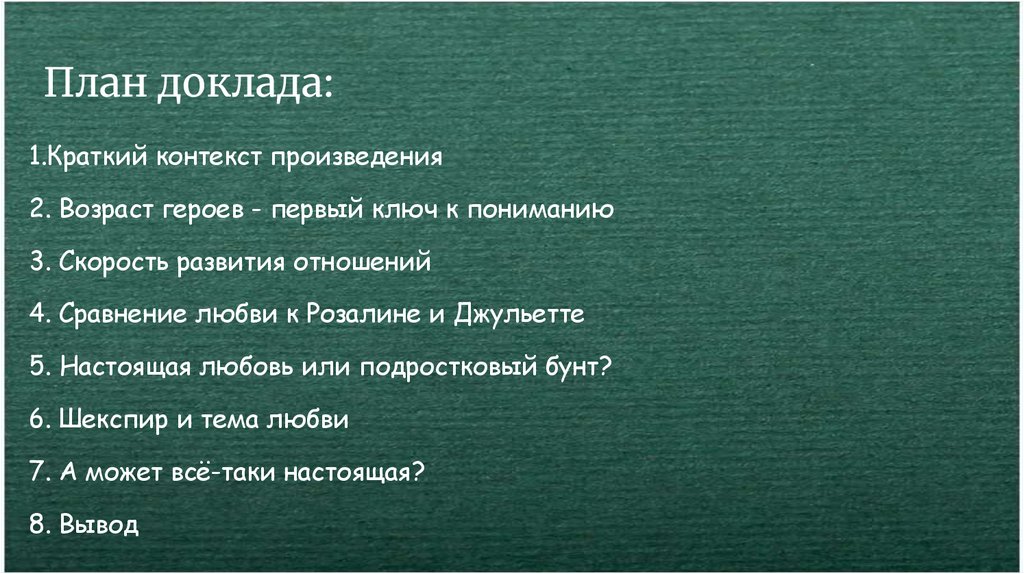 План доклада:

1.Краткий контекст произведения

2. Возраст героев - первый ключ к пониманию

3. Скорость развития отношений

4. Сравнение любви к Розалине и Джульетте

5. Настоящая любовь или подростковый бунт?

6. Шекспир и тема любви

7. А может всё-таки настоящая?

8. Вывод